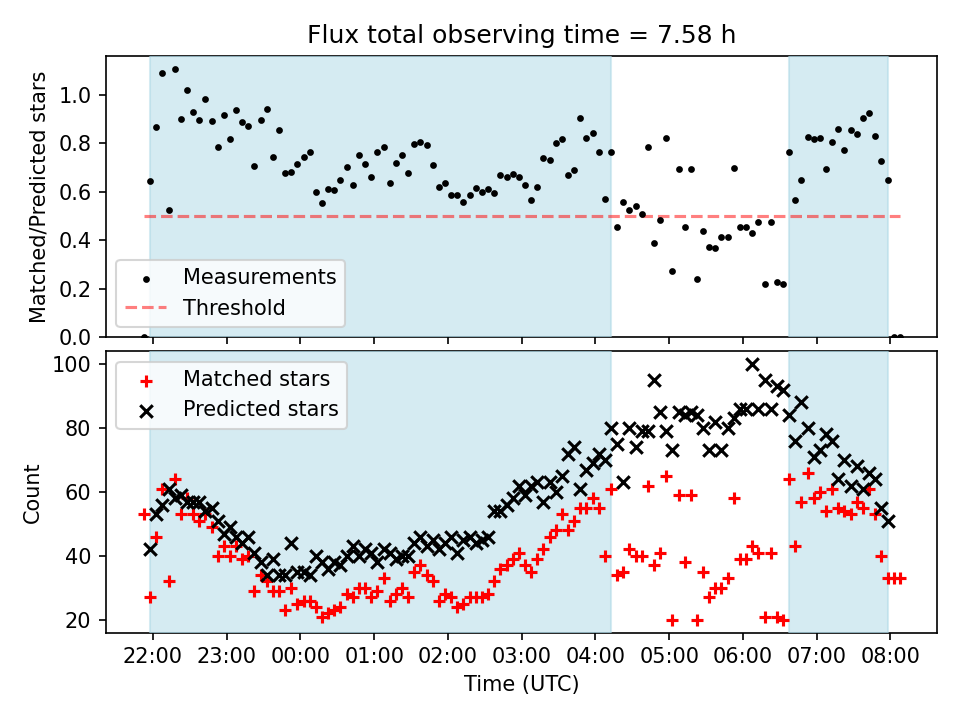 Flux total observing time = 7.58 h

Matched/Predicted stars

1.0
0.8
0.6
0.4
0.2
0.0

Measurements
Threshold

Count

100
80
60
40
20

Matched stars
Predicted stars

22:00 23:00 00:00 01:00 02:00 03:00 04:00 05:00 06:00 07:00 08:00

Time (UTC)